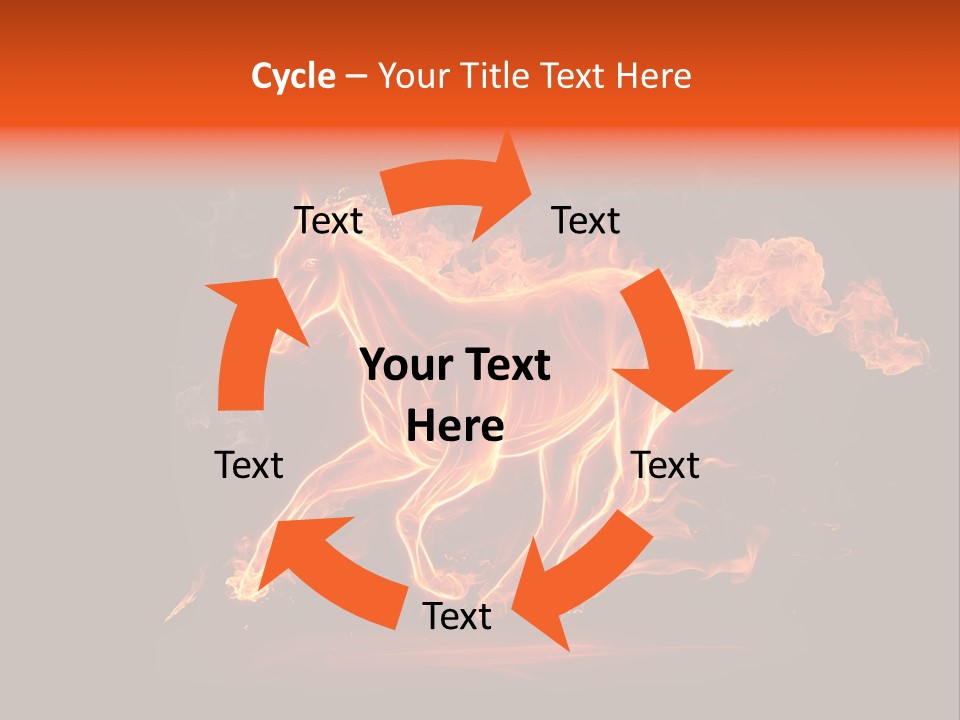 Cycle – Your Title Text Here

Text

Text

Your Text Here

Text

Text

Text